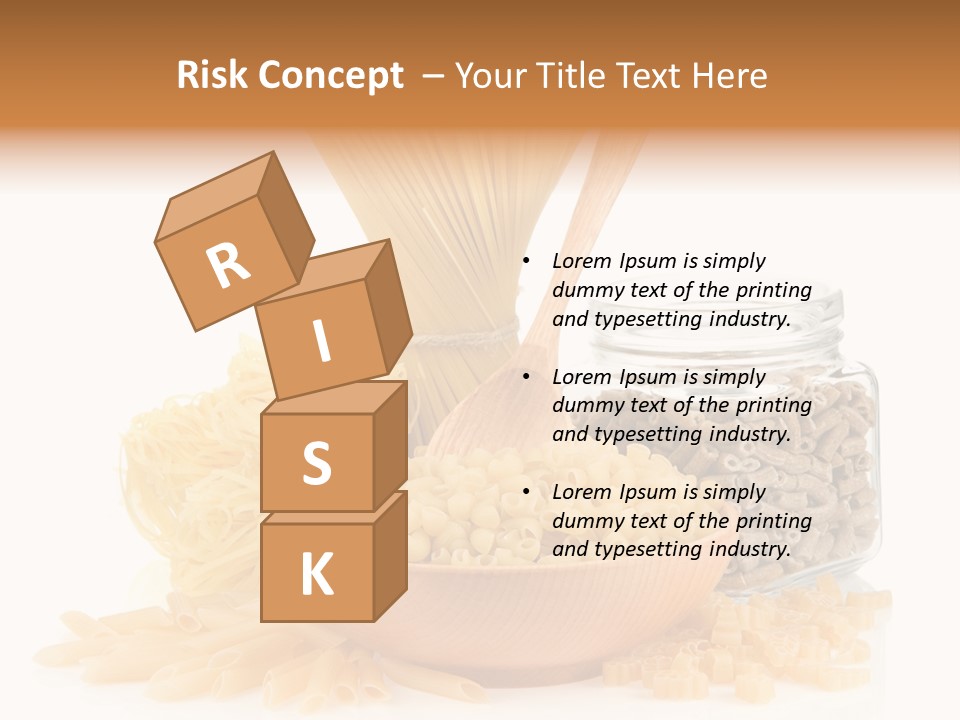 Risk Concept – Your Title Text Here

R
I
S
K

• Lorem Ipsum is simply dummy text of the printing and typesetting industry.

• Lorem Ipsum is simply dummy text of the printing and typesetting industry.

• Lorem Ipsum is simply dummy text of the printing and typesetting industry.